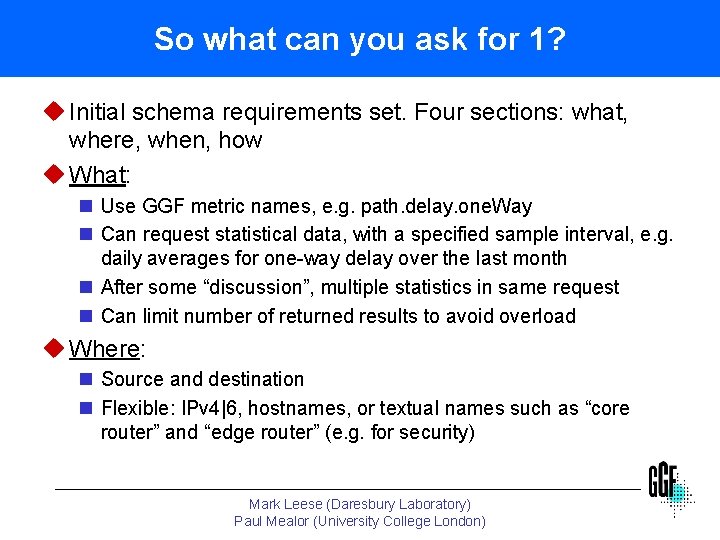 So what can you ask for 1?

Initial schema requirements set. Four sections: what, where, when, how

What:

Use GGF metric names, e.g. path.delay.oneWay

Can request statistical data, with a specified sample interval, e.g. daily averages for one-way delay over the last month

After some “discussion”, multiple statistics in same request

Can limit number of returned results to avoid overload

Where:

Source and destination

Flexible: IPv4|6, hostnames, or textual names such as “core router” and “edge router” (e.g. for security)

GGF

Mark Leese (Daresbury Laboratory)
Paul Mealor (University College London)